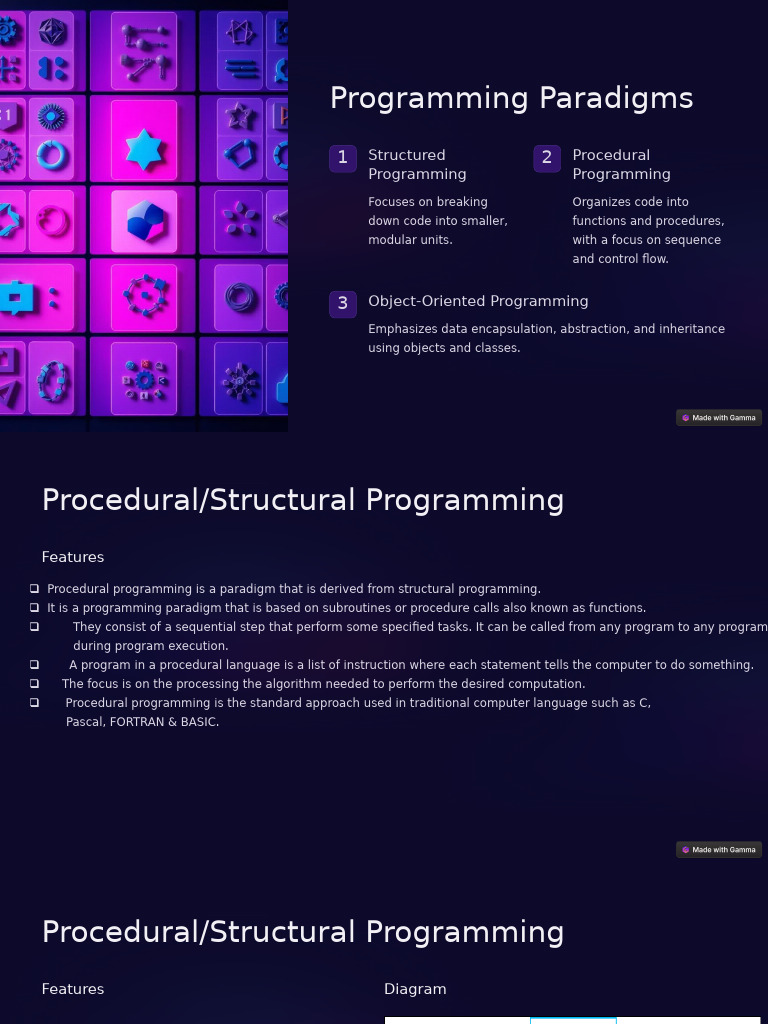 Programming Paradigms

1 Structured Programming

Focuses on breaking down code into smaller, modular units.

2 Procedural Programming

Organizes code into functions and procedures, with a focus on sequence and control flow.

3 Object-Oriented Programming

Emphasizes data encapsulation, abstraction, and inheritance using objects and classes.

Made with Gamma

Procedural/Structural Programming

Features

❑ Procedural programming is a paradigm that is derived from structural programming.
❑ It is a programming paradigm that is based on subroutines or procedure calls also known as functions.
❑ They consist of a sequential step that perform some specified tasks. It can be called from any program to any program during program execution.
❑ A program in a procedural language is a list of instruction where each statement tells the computer to do something.
❑ The focus is on the processing the algorithm needed to perform the desired computation.
❑ Procedural programming is the standard approach used in traditional computer language such as C, Pascal, FORTRAN & BASIC.

Made with Gamma

Procedural/Structural Programming

Features

Diagram